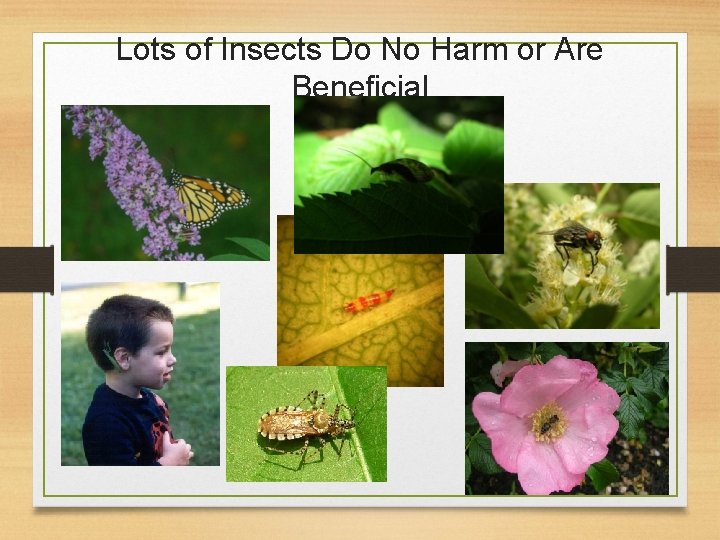 Lots of Insects Do No Harm or Are Beneficial